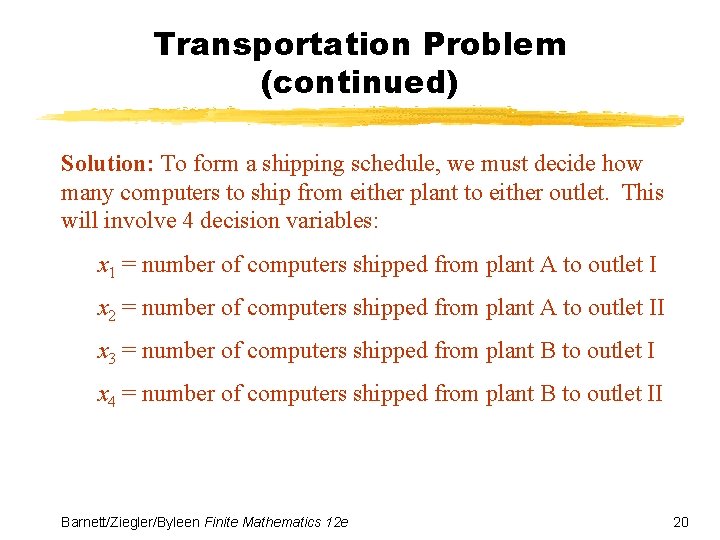 Transportation Problem (continued)

Solution: To form a shipping schedule, we must decide how many computers to ship from either plant to either outlet. This will involve 4 decision variables:

$x_1$ = number of computers shipped from plant A to outlet I

$x_2$ = number of computers shipped from plant A to outlet II

$x_3$ = number of computers shipped from plant B to outlet I

$x_4$ = number of computers shipped from plant B to outlet II

Barnett/Ziegler/Byleen Finite Mathematics 12e

20